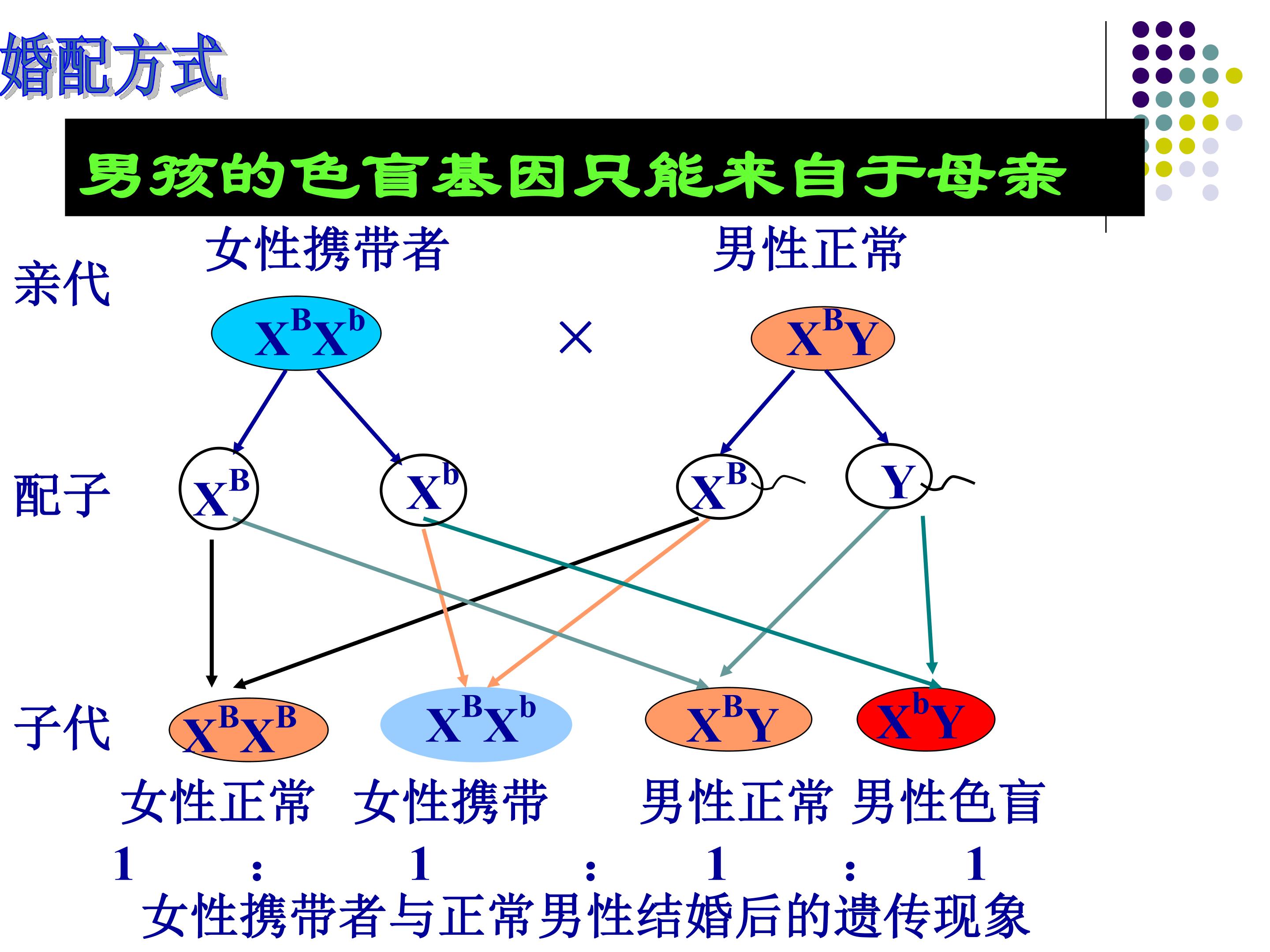 婚配方式

男孩的色盲基因只能来自于母亲

女性携带者　　男性正常

亲代

$X^BX^b$ × $X^BY$

配子 $X^B$ $X^b$ $X^B$ $Y$

子代 $X^BX^B$ $X^BX^b$ $X^BY$ $X^bY$

女性正常　女性携带　男性正常　男性色盲

1 : 1 : 1 : 1

女性携带者与正常男性结婚后的遗传现象